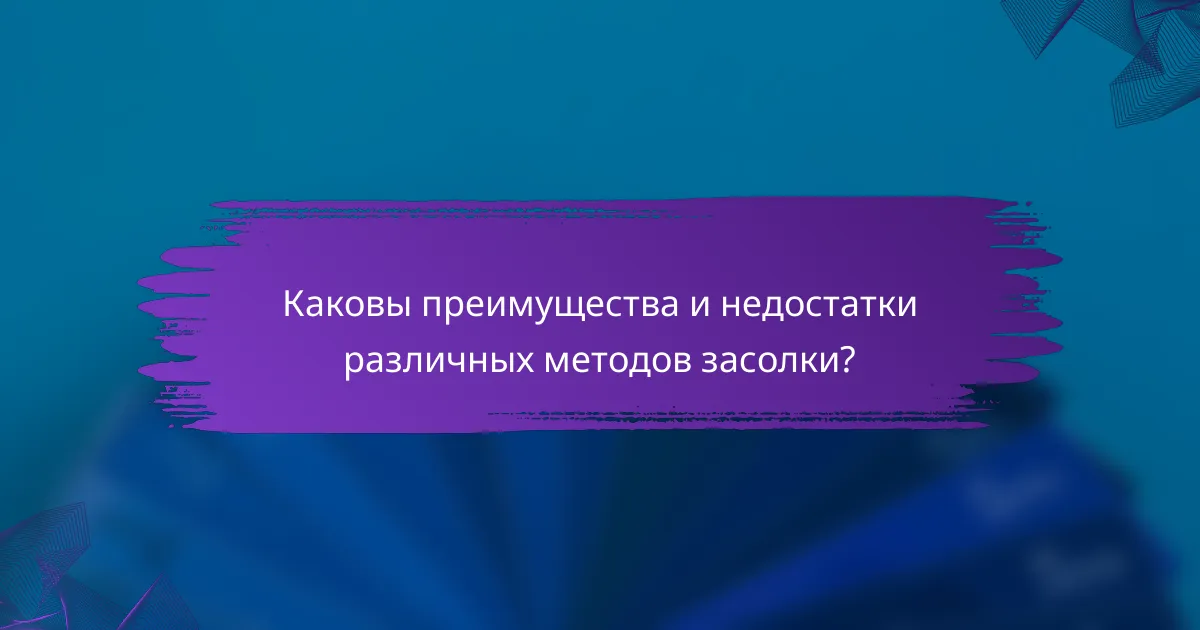 Каковы преимущества и недостатки различных методов засолки?